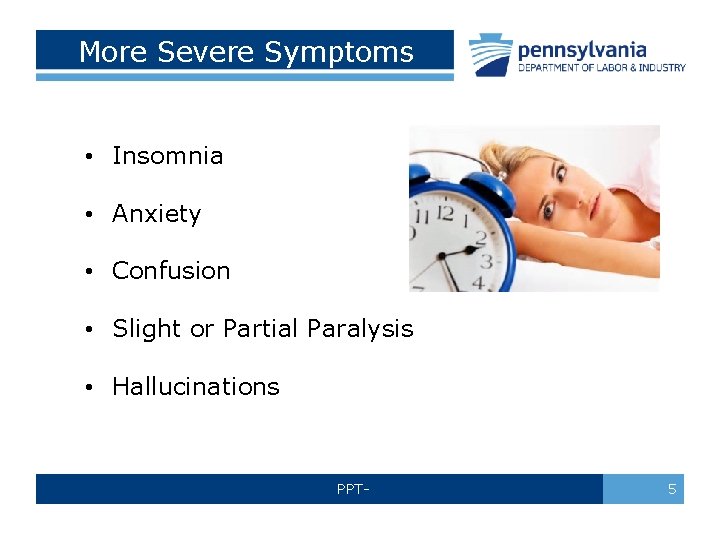 More Severe Symptoms

pennsylvania
DEPARTMENT OF LABOR & INDUSTRY

• Insomnia
• Anxiety
• Confusion
• Slight or Partial Paralysis
• Hallucinations

11 12 1 2 3 4

PPT-

5